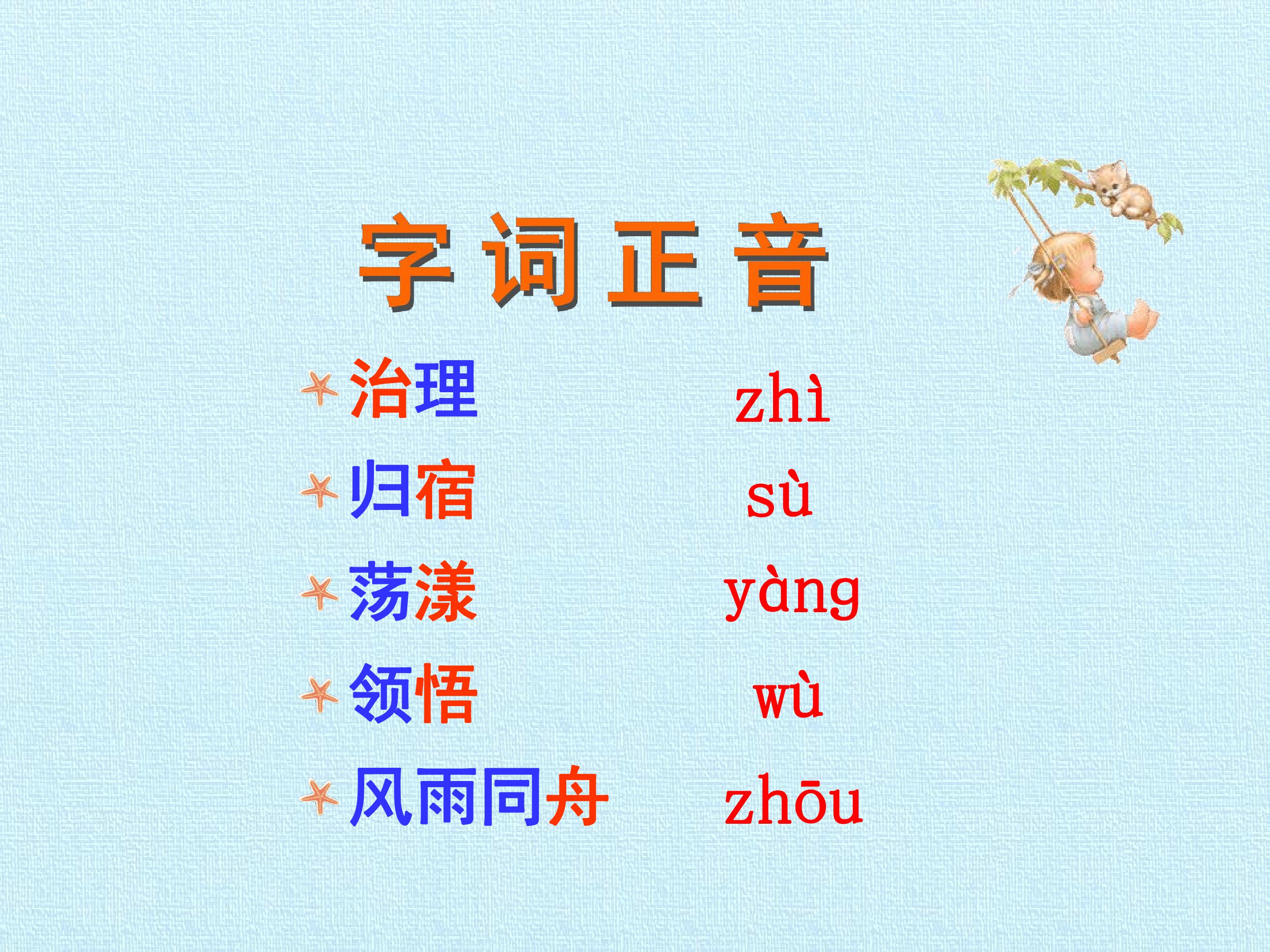 字词正音

治理 zhì

归宿 sù

荡漾 yàng

领悟 wù

风雨同舟 zhōu